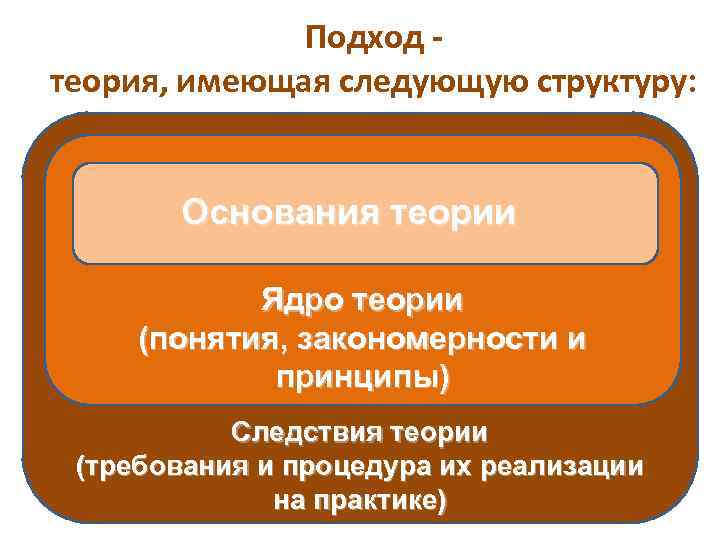 Подход -
теория, имеющая следующую структуру:

Основания теории

Ядро теории
(понятия, закономерности и принципы)

Следствия теории
(требования и процедура их реализации на практике)